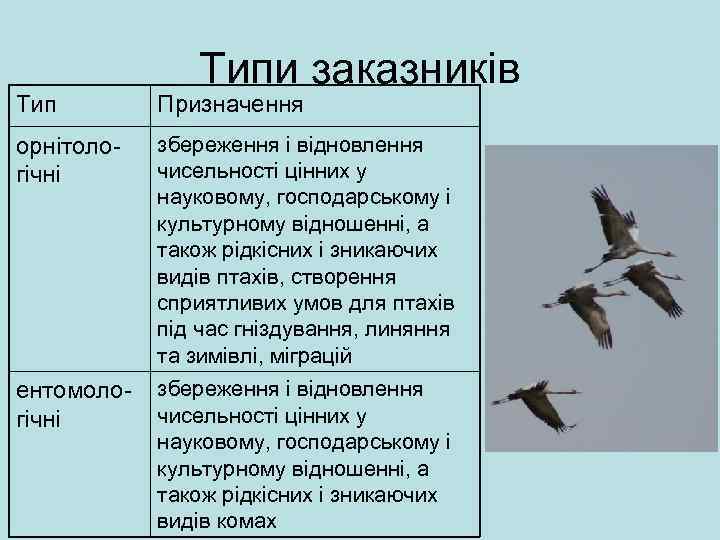 Типи заказників

| Тип | Призначення |
|---|---|
| орнітологічні | збереження і відновлення чисельності цінних у науковому, господарському і культурному відношенні, а також рідкісних і зникаючих видів птахів, створення сприятливих умов для птахів під час гніздування, линяння та зимівлі, міграцій |
| ентомологічні | збереження і відновлення чисельності цінних у науковому, господарському і культурному відношенні, а також рідкісних і зникаючих видів комах |